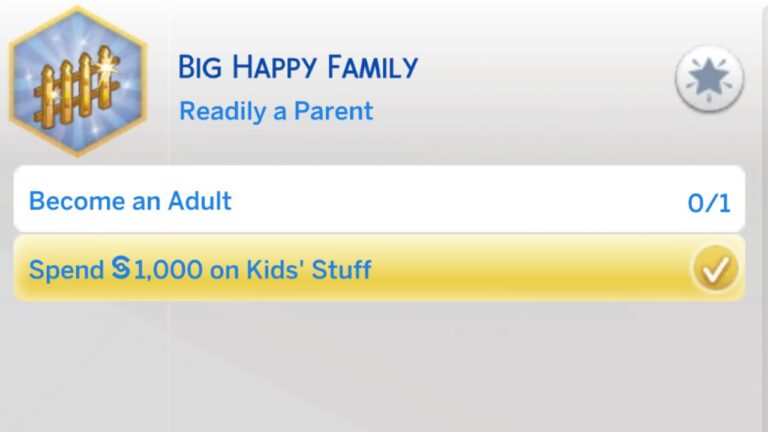 BIG HAPPY FAMILY

Readily a Parent

Become an Adult 0/1

Spend §1,000 on Kids' Stuff